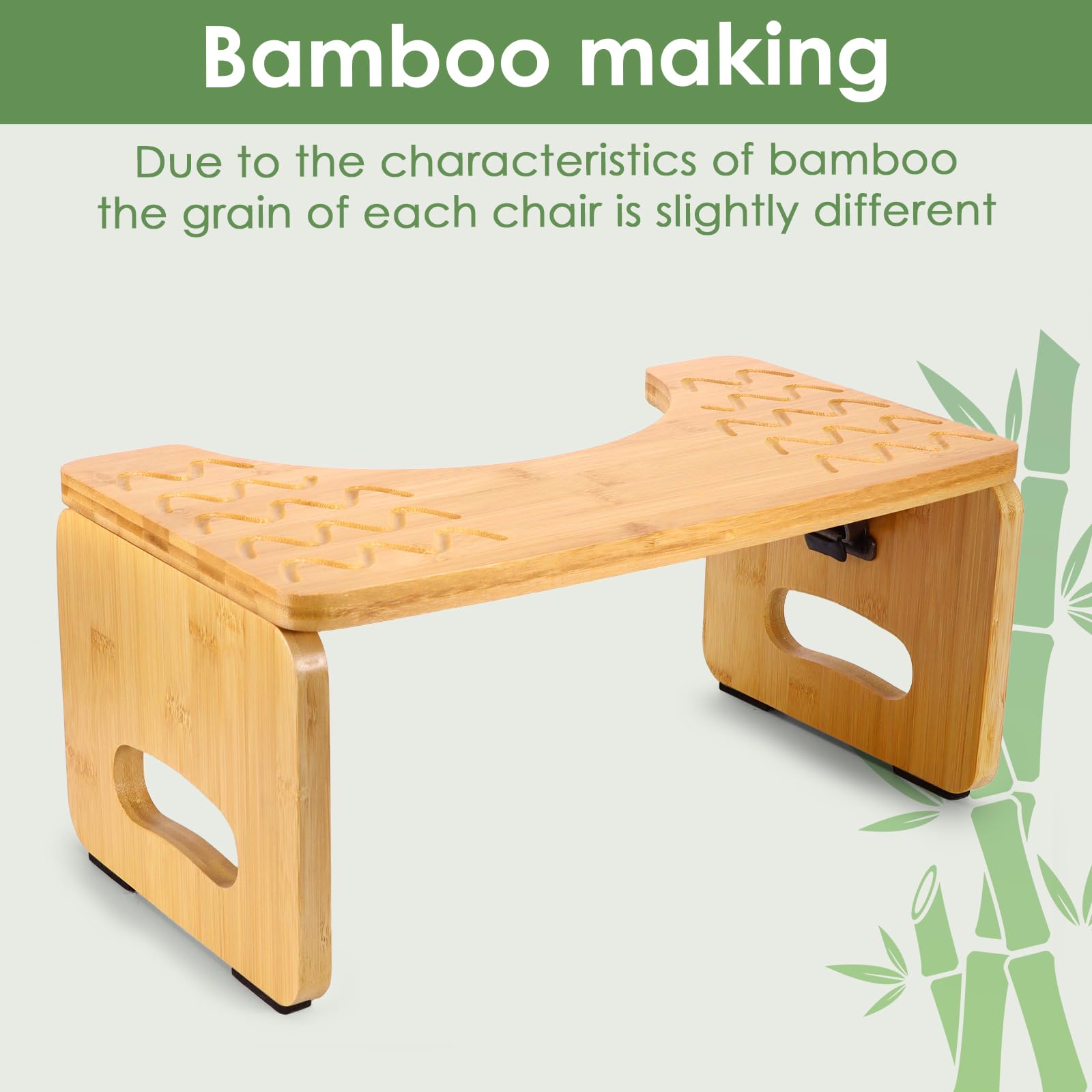 Bamboo making

Due to the characteristics of bamboo the grain of each chair is slightly different